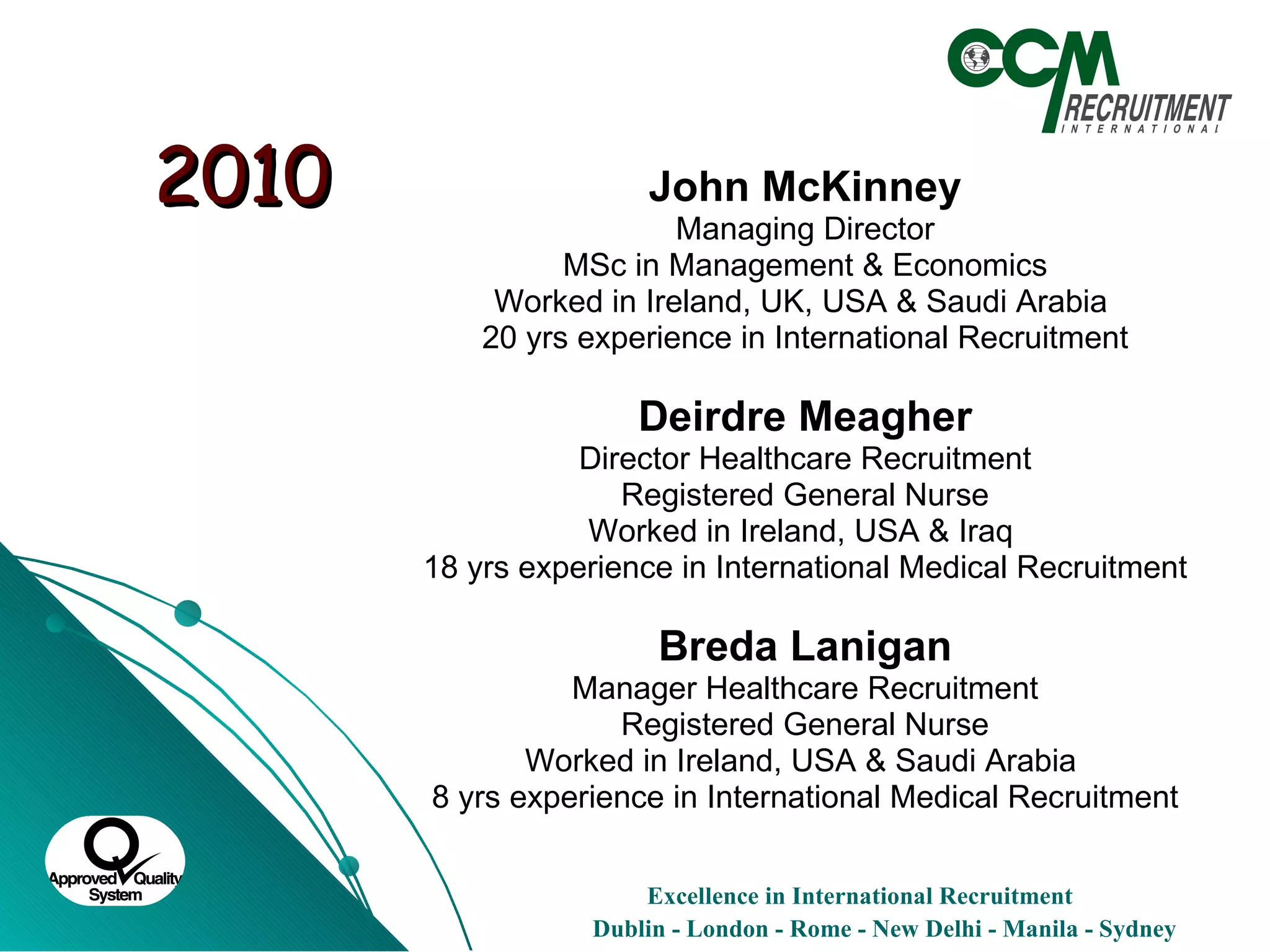 CCM
RECRUITMENT
INTERNATIONAL

2010

John McKinney
Managing Director
MSc in Management & Economics
Worked in Ireland, UK, USA & Saudi Arabia
20 yrs experience in International Recruitment

Deirdre Meagher
Director Healthcare Recruitment
Registered General Nurse
Worked in Ireland, USA & Iraq
18 yrs experience in International Medical Recruitment

Breda Lanigan
Manager Healthcare Recruitment
Registered General Nurse
Worked in Ireland, USA & Saudi Arabia
8 yrs experience in International Medical Recruitment

Q
Approved Quality System

Excellence in International Recruitment
Dublin - London - Rome - New Delhi - Manila - Sydney